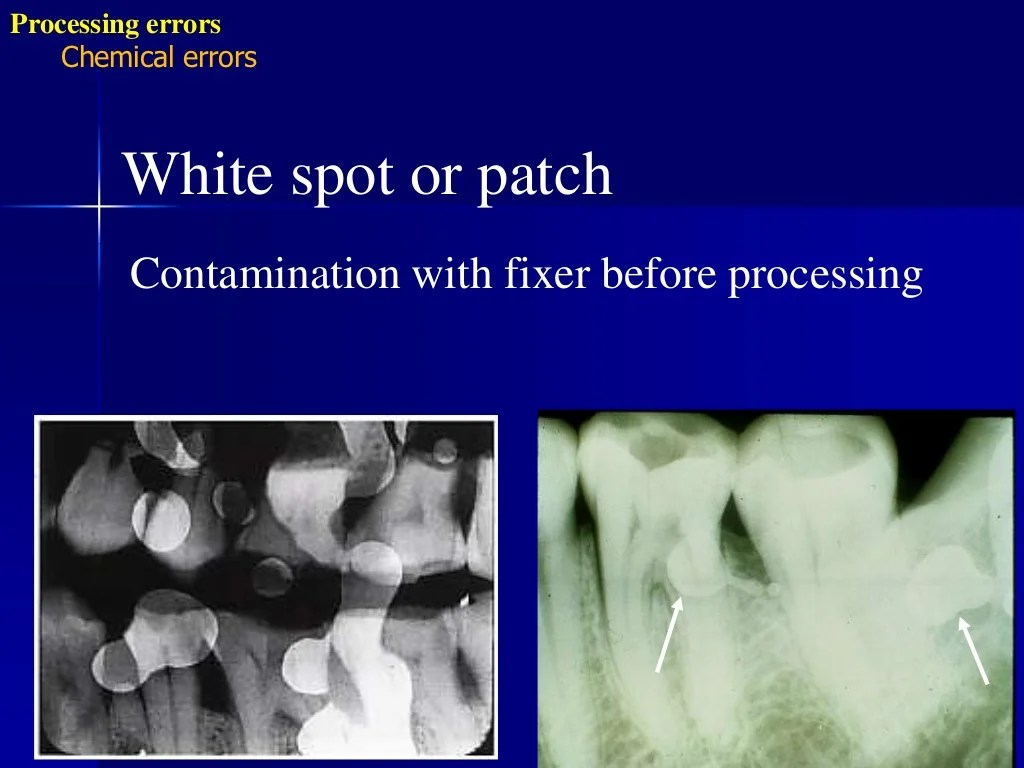 Processing errors
Chemical errors

White spot or patch

Contamination with fixer before processing